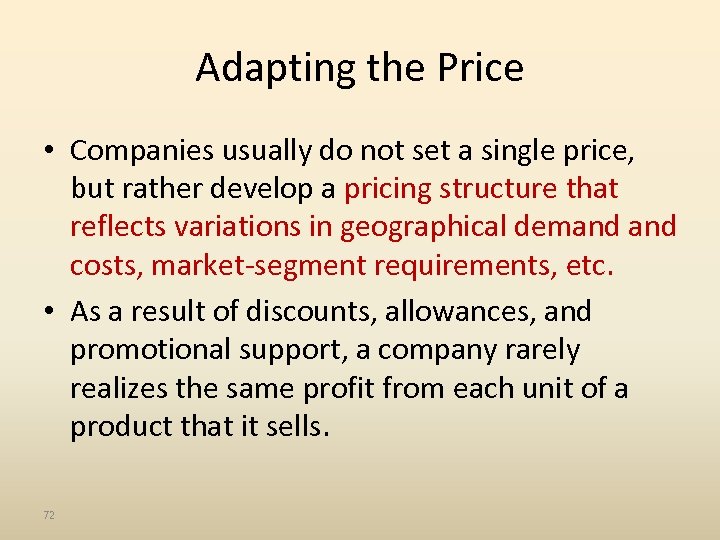 Adapting the Price

• Companies usually do not set a single price, but rather develop a pricing structure that reflects variations in geographical demand and costs, market-segment requirements, etc.

• As a result of discounts, allowances, and promotional support, a company rarely realizes the same profit from each unit of a product that it sells.

72